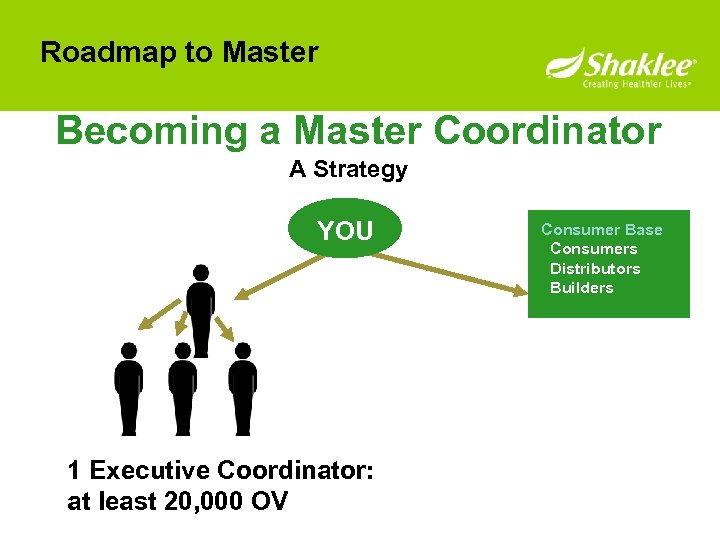 Roadmap to Master

Shaklee®
Creating Healthier Lives®

Becoming a Master Coordinator

A Strategy

YOU

Consumer Base
Consumers
Distributors
Builders

1 Executive Coordinator:
at least 20,000 OV